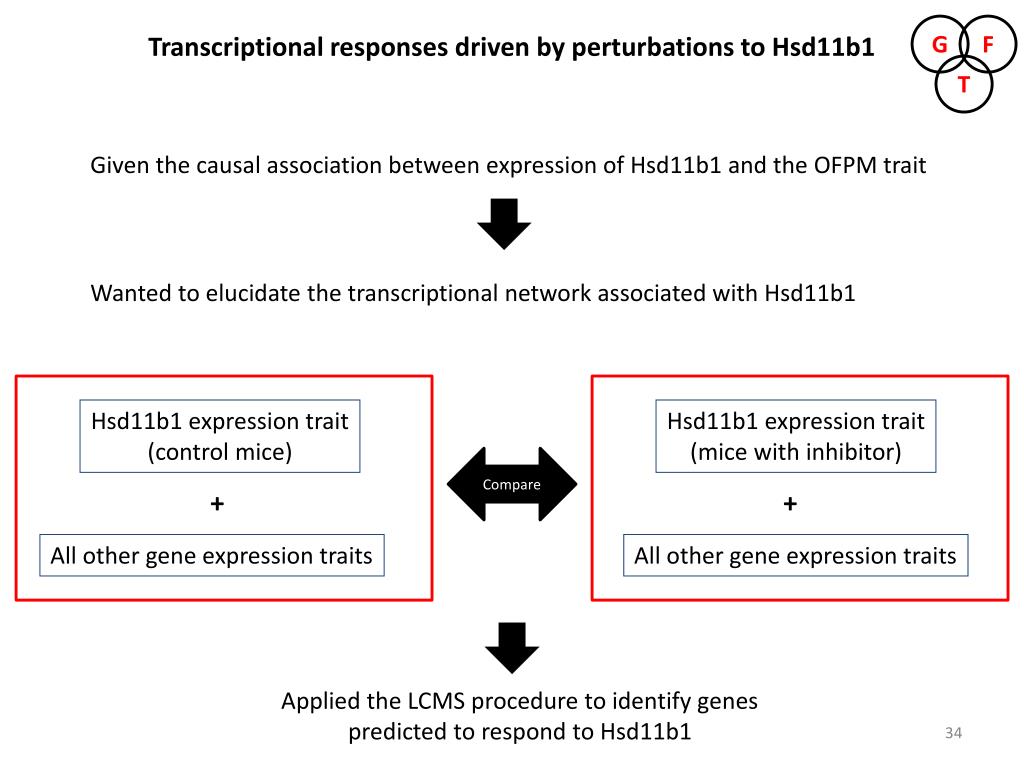 Transcriptional responses driven by perturbations to Hsd11b1

G F T

Given the causal association between expression of Hsd11b1 and the OFPM trait

Wanted to elucidate the transcriptional network associated with Hsd11b1

Hsd11b1 expression trait (control mice)

+

All other gene expression traits

Compare

Hsd11b1 expression trait (mice with inhibitor)

+

All other gene expression traits

Applied the LCMS procedure to identify genes predicted to respond to Hsd11b1

34